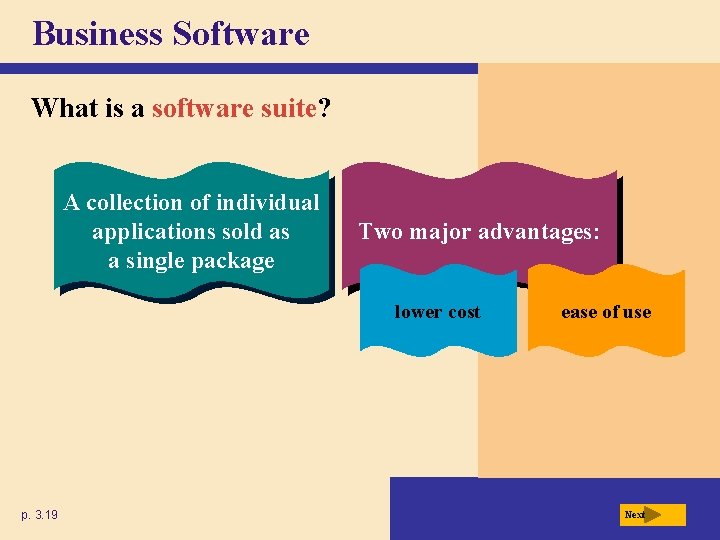 Business Software

What is a software suite?

A collection of individual applications sold as a single package

Two major advantages:

lower cost

ease of use

p. 3.19

Next